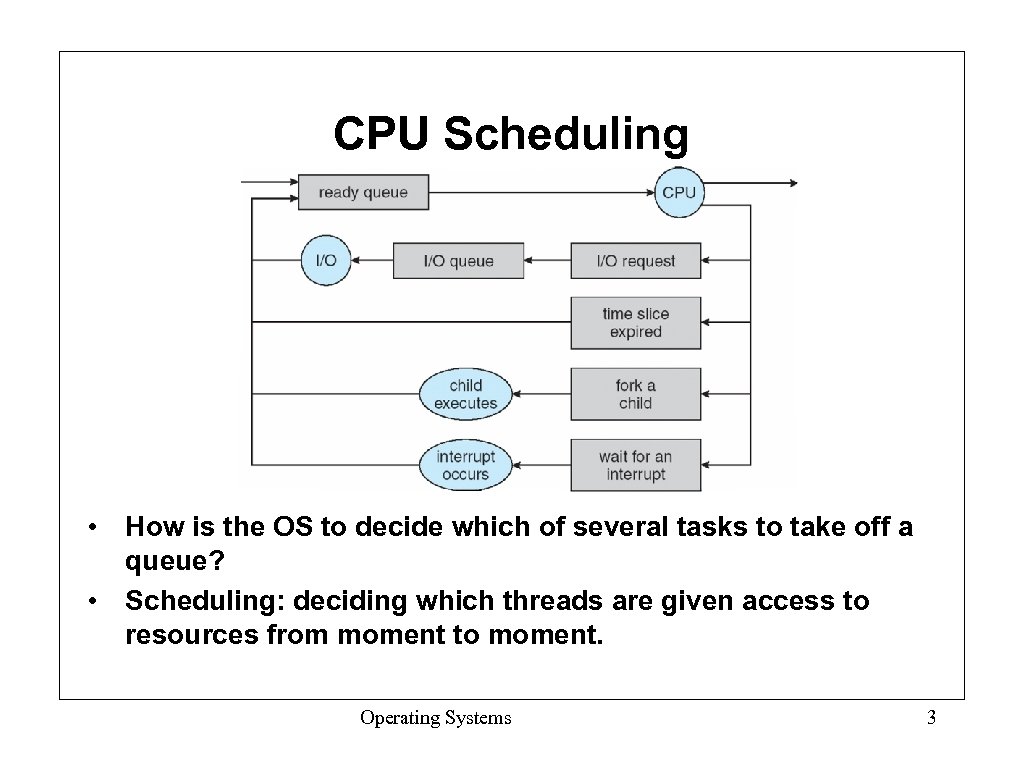 CPU Scheduling

ready queue

CPU

I/O

I/O queue

I/O request

time slice expired

child executes

fork a child

interrupt occurs

wait for an interrupt

• How is the OS to decide which of several tasks to take off a queue?
• Scheduling: deciding which threads are given access to resources from moment to moment.

Operating Systems

3